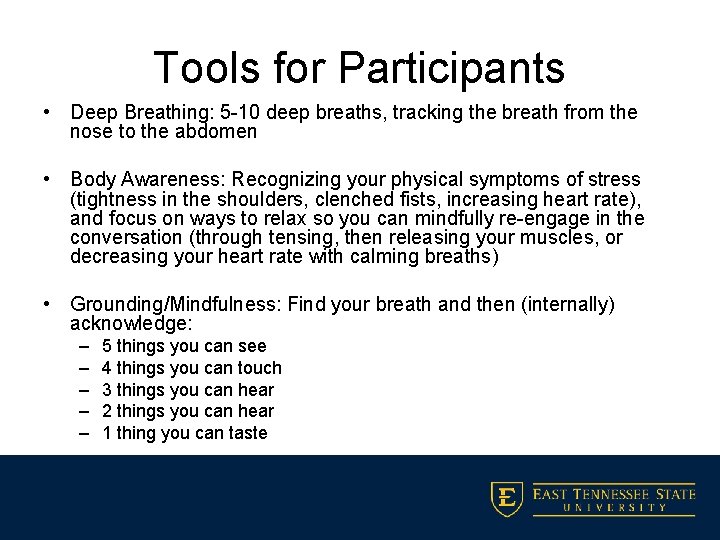 Tools for Participants

• Deep Breathing: 5-10 deep breaths, tracking the breath from the nose to the abdomen

• Body Awareness: Recognizing your physical symptoms of stress (tightness in the shoulders, clenched fists, increasing heart rate), and focus on ways to relax so you can mindfully re-engage in the conversation (through tensing, then releasing your muscles, or decreasing your heart rate with calming breaths)

• Grounding/Mindfulness: Find your breath and then (internally) acknowledge:
– 5 things you can see
– 4 things you can touch
– 3 things you can hear
– 2 things you can hear
– 1 thing you can taste

E EAST TENNESSEE STATE UNIVERSITY